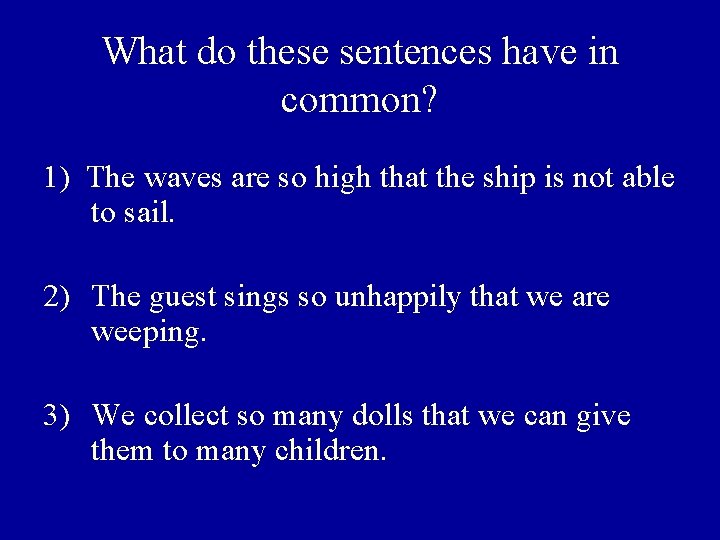 What do these sentences have in common?

1) The waves are so high that the ship is not able to sail.

2) The guest sings so unhappily that we are weeping.

3) We collect so many dolls that we can give them to many children.